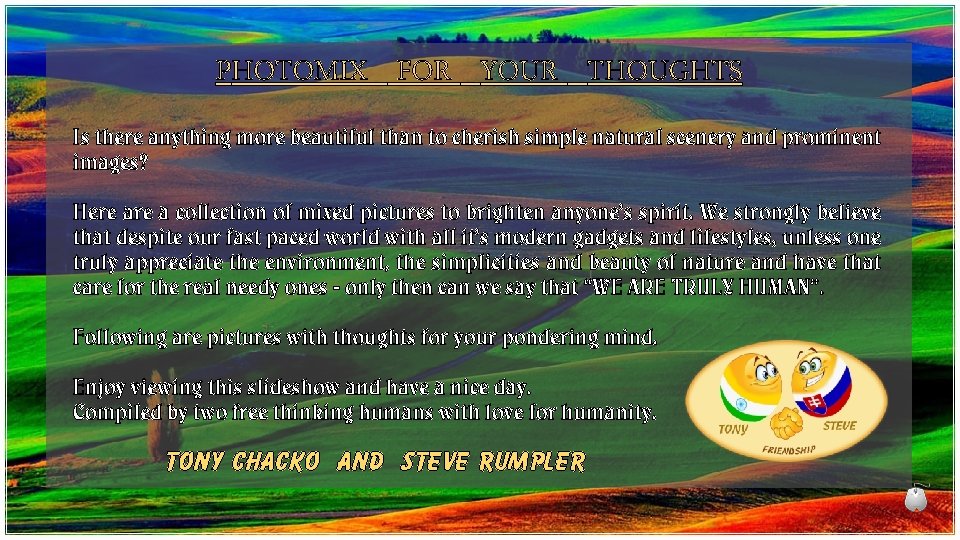 PHOTOMIX FOR YOUR THOUGHTS

Is there anything more beautiful than to cherish simple natural scenery and prominent images?

Here are a collection of mixed pictures to brighten anyone's spirit. We strongly believe that despite our fast paced world with all it's modern gadgets and lifestyles, unless one truly appreciate the environment, the simplicities and beauty of nature and have that care for the real needy ones - only then can we say that "WE ARE TRULY HUMAN".

Following are pictures with thoughts for your pondering mind.

Enjoy viewing this slideshow and have a nice day.
Compiled by two free thinking humans with love for humanity.

TONY CHACKO AND STEVE RUMPLER

TONY
STEVE
FRIENDSHIP